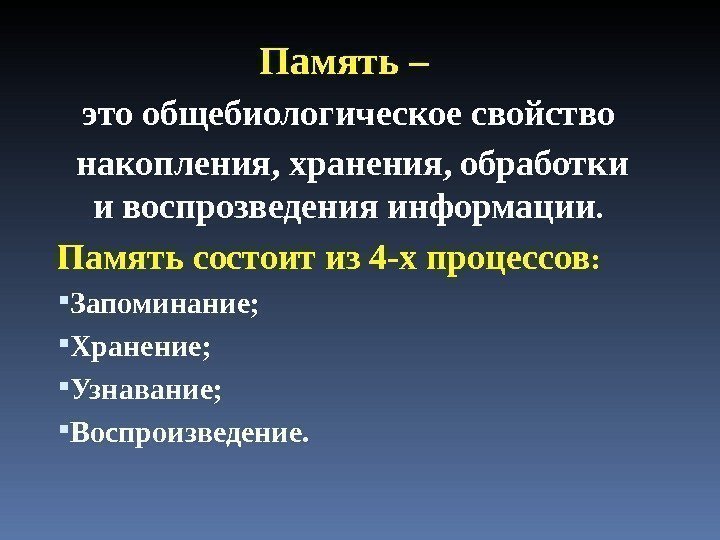 Память –

это общебиологическое свойство накопления, хранения, обработки и воспрозведения информации.

Память состоит из 4-х процессов:

▪Запоминание;

▪Хранение;

▪Узнавание;

▪Воспроизведение.